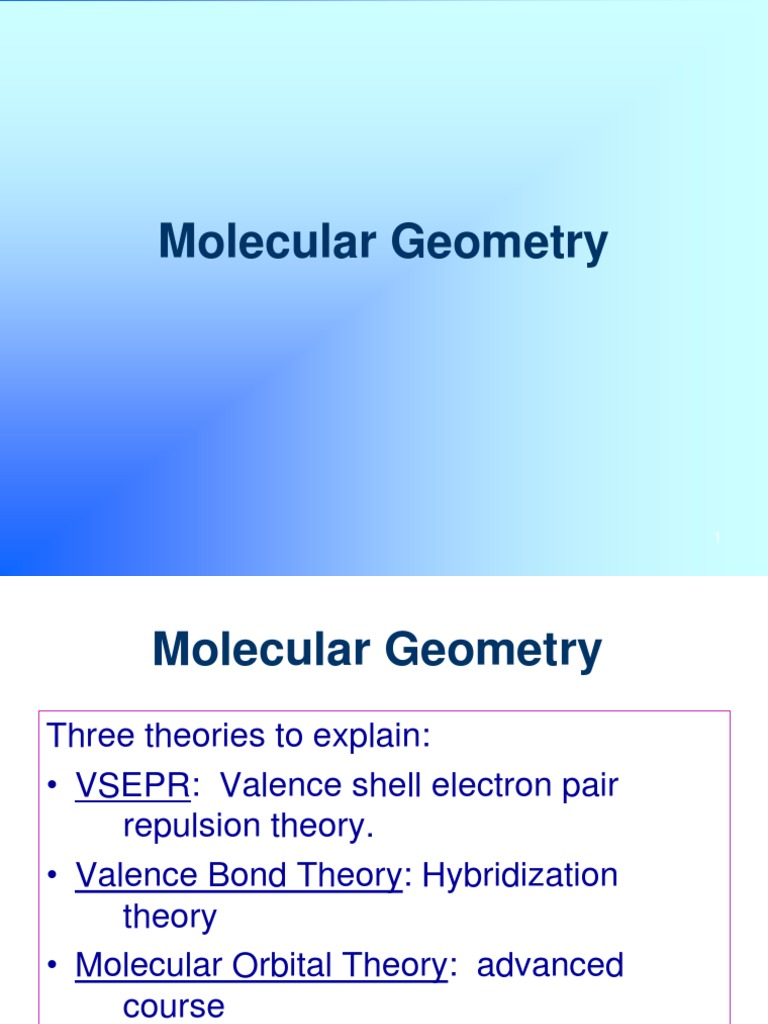 Molecular Geometry

1

Molecular Geometry

Three theories to explain:

• VSEPR: Valence shell electron pair repulsion theory.

• Valence Bond Theory: Hybridization theory

• Molecular Orbital Theory: advanced course